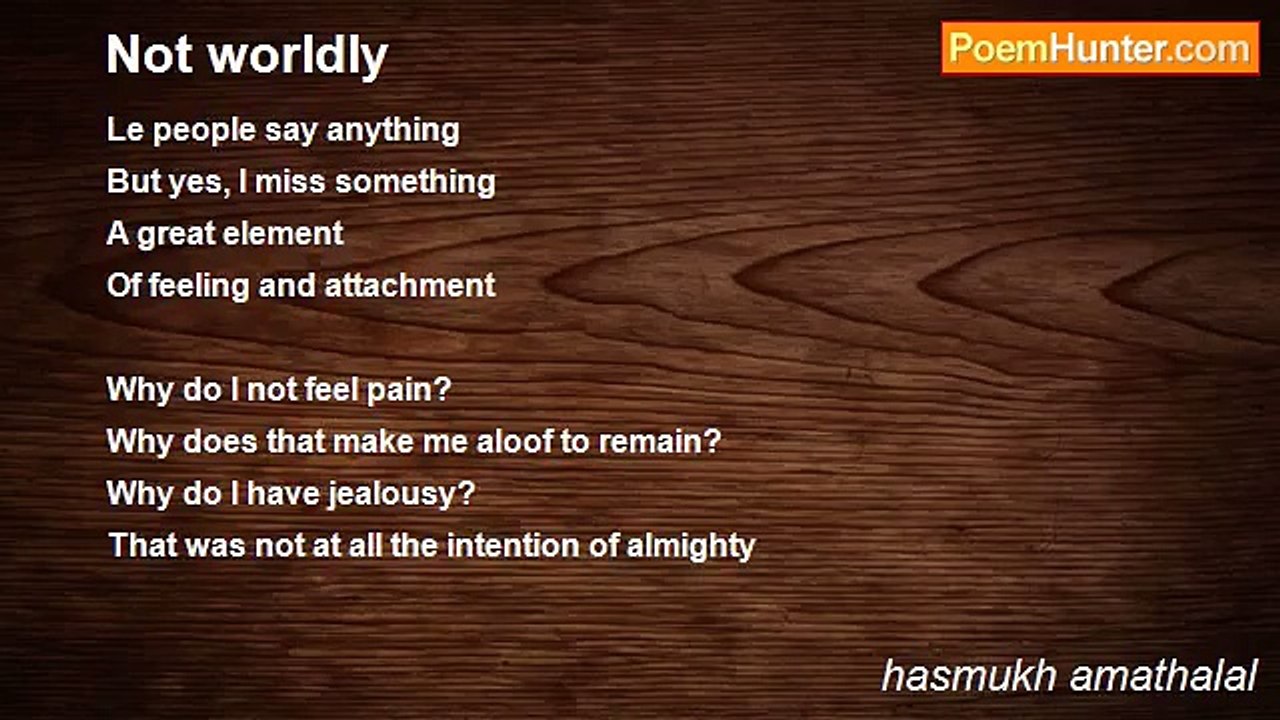 Not worldly

PoemHunter.com

Le people say anything
But yes, I miss something
A great element
Of feeling and attachment

Why do I not feel pain?
Why does that make me aloof to remain?
Why do I have jealousy?
That was not at all the intention of almighty

hasmukh amathalal